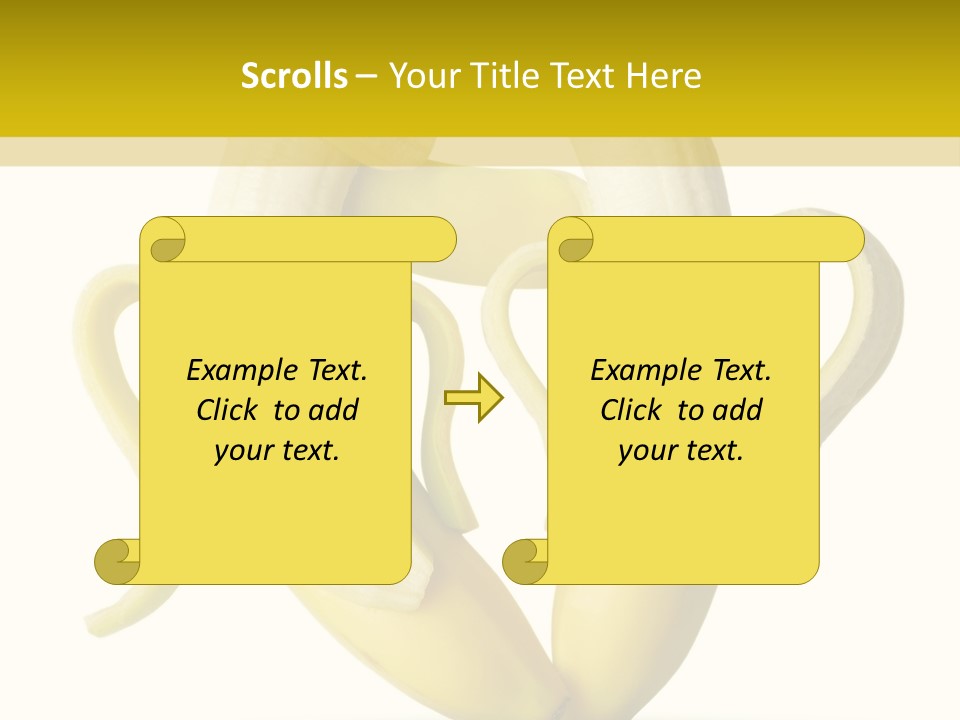 Scrolls – Your Title Text Here

Example Text. Click to add your text.

Example Text. Click to add your text.